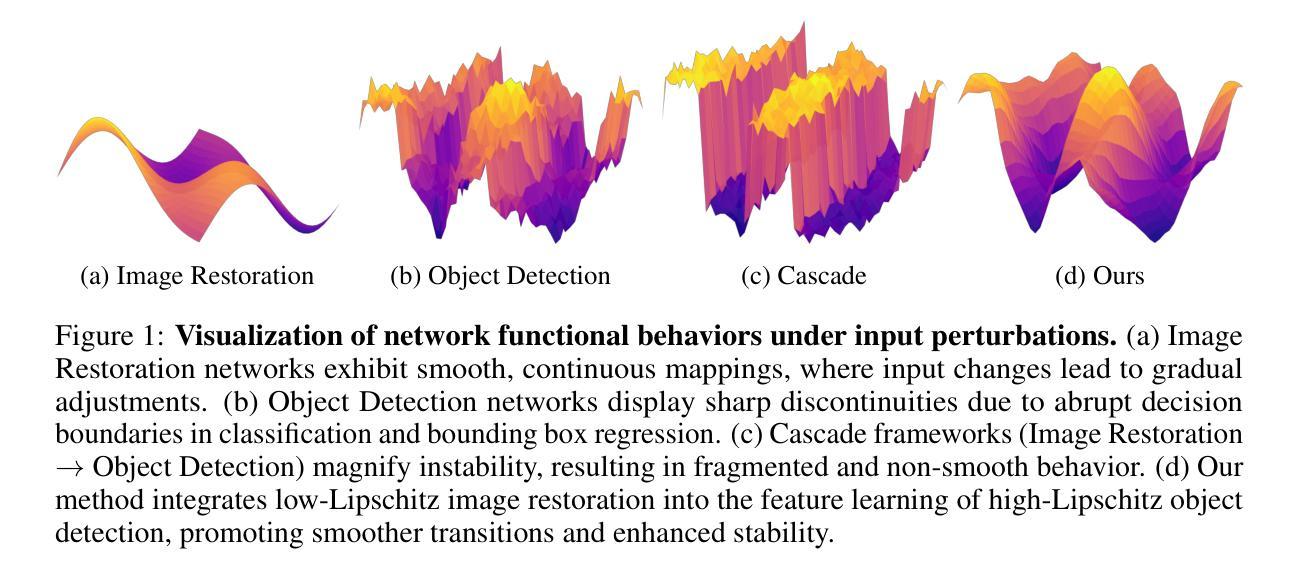 (a) Image Restoration

(b) Object Detection

(c) Cascade

(d) Ours

Figure 1: **Visualization of network functional behaviors under input perturbations.** (a) Image Restoration networks exhibit smooth, continuous mappings, where input changes lead to gradual adjustments. (b) Object Detection networks display sharp discontinuities due to abrupt decision boundaries in classification and bounding box regression. (c) Cascade frameworks (Image Restoration $\rightarrow$ Object Detection) magnify instability, resulting in fragmented and non-smooth behavior. (d) Our method integrates low-Lipschitz image restoration into the feature learning of high-Lipschitz object detection, promoting smoother transitions and enhanced stability.